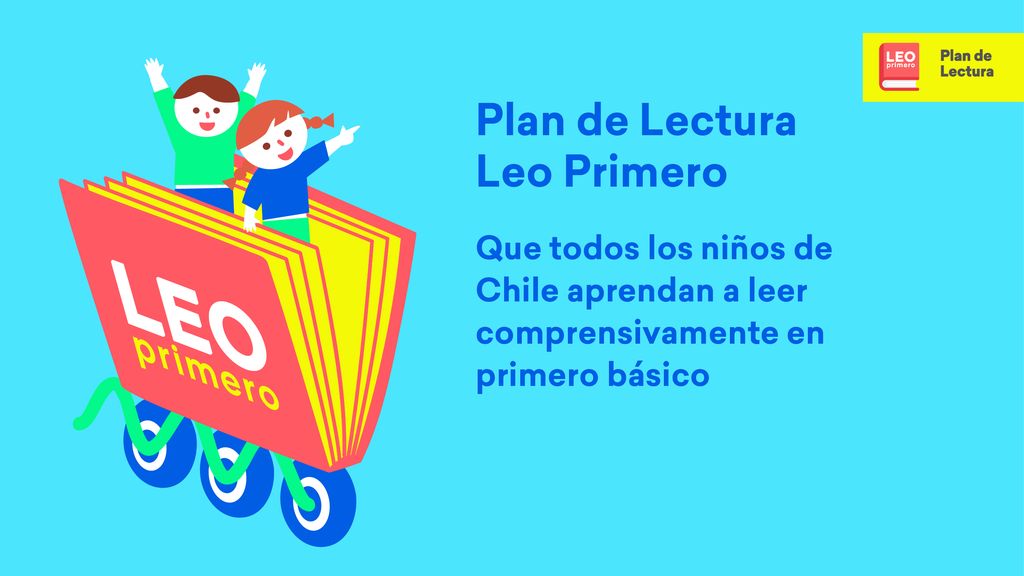 LEO primero

Plan de Lectura

LEO primero

Plan de Lectura Leo Primero

Que todos los niños de Chile aprendan a leer comprensivamente en primero básico